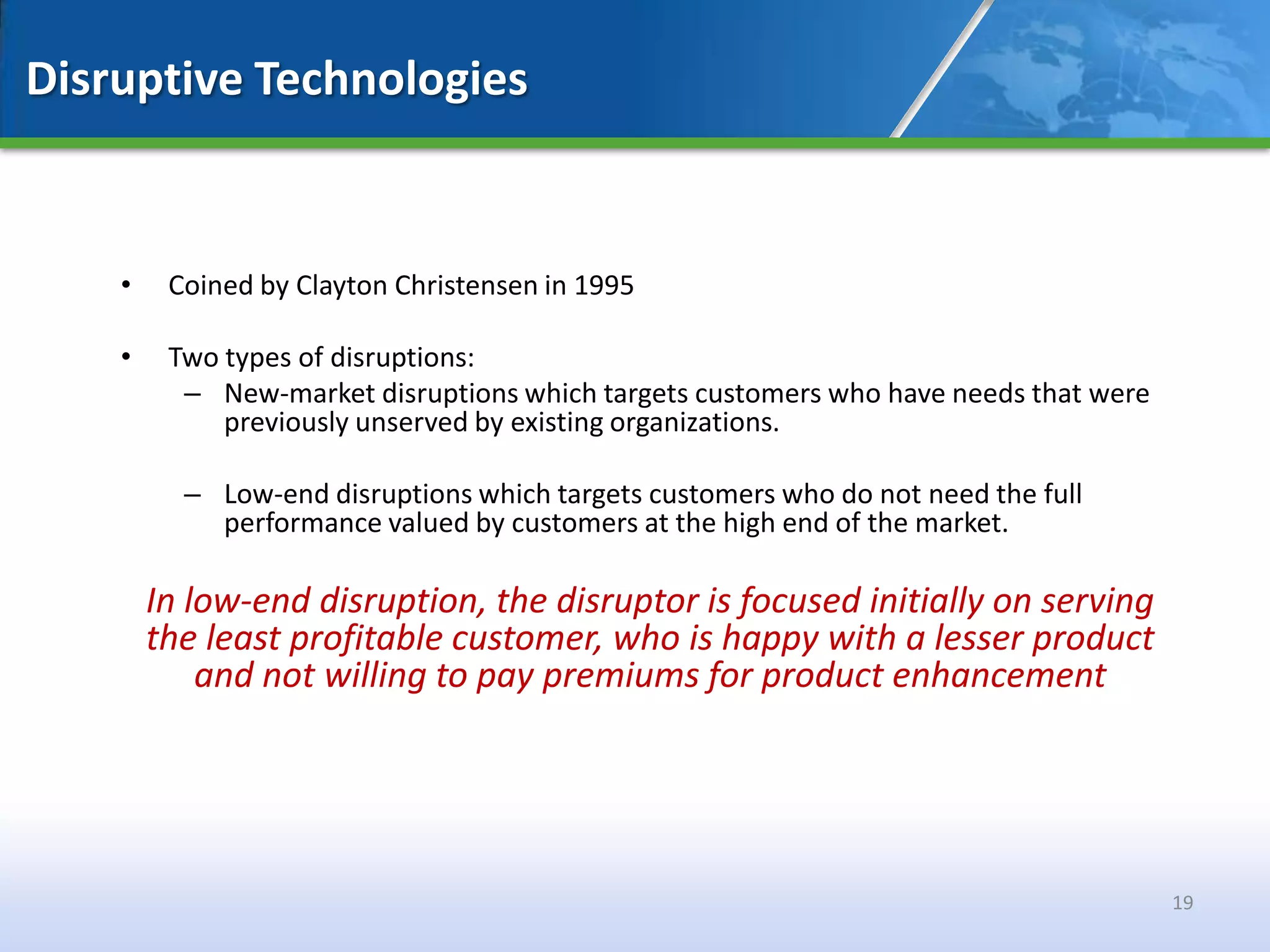 Disruptive Technologies

• Coined by Clayton Christensen in 1995

• Two types of disruptions:
– New-market disruptions which targets customers who have needs that were previously unserved by existing organizations.

– Low-end disruptions which targets customers who do not need the full performance valued by customers at the high end of the market.

In low-end disruption, the disruptor is focused initially on serving the least profitable customer, who is happy with a lesser product and not willing to pay premiums for product enhancement

19